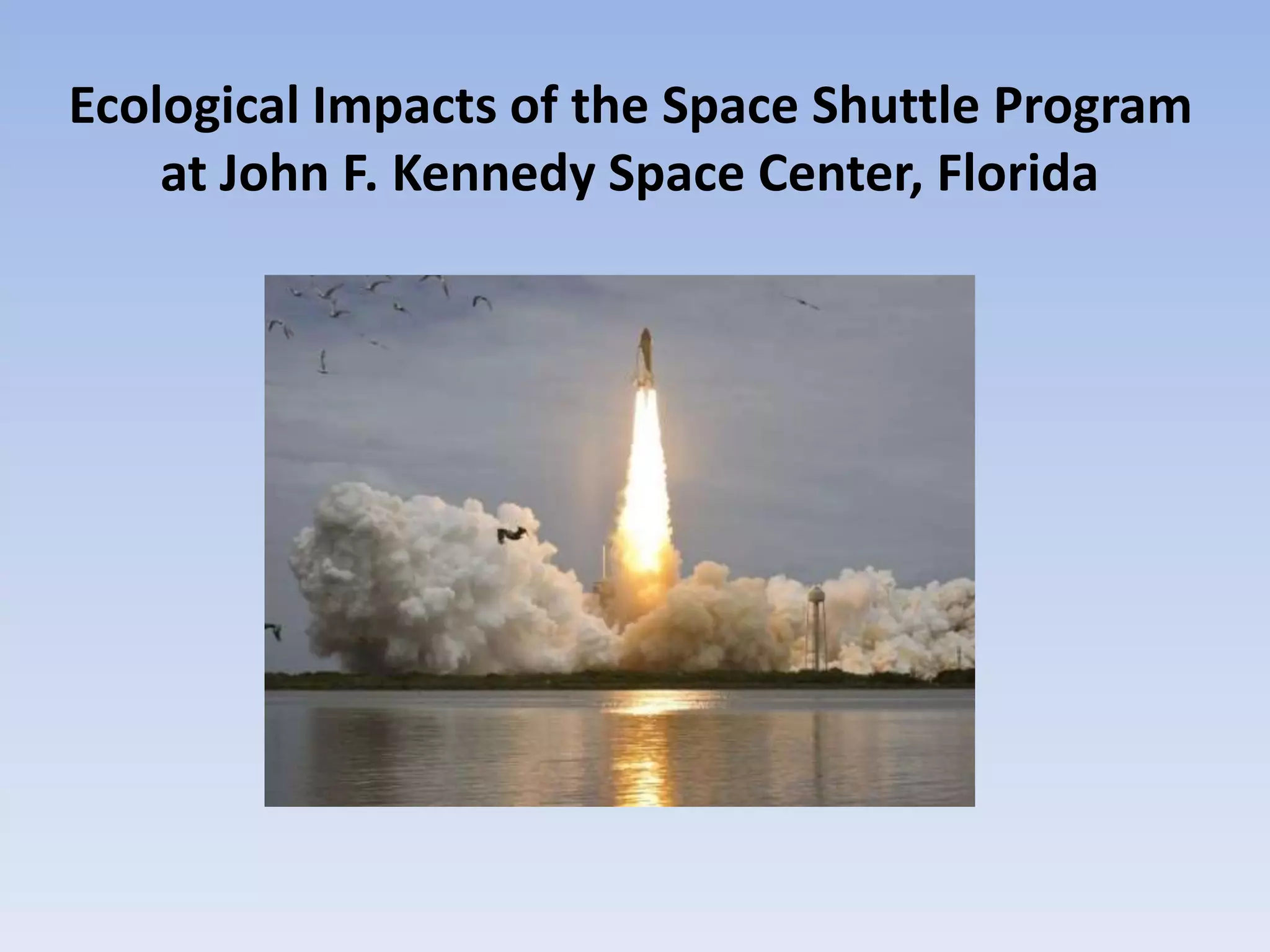 Ecological Impacts of the Space Shuttle Program at John F. Kennedy Space Center, Florida